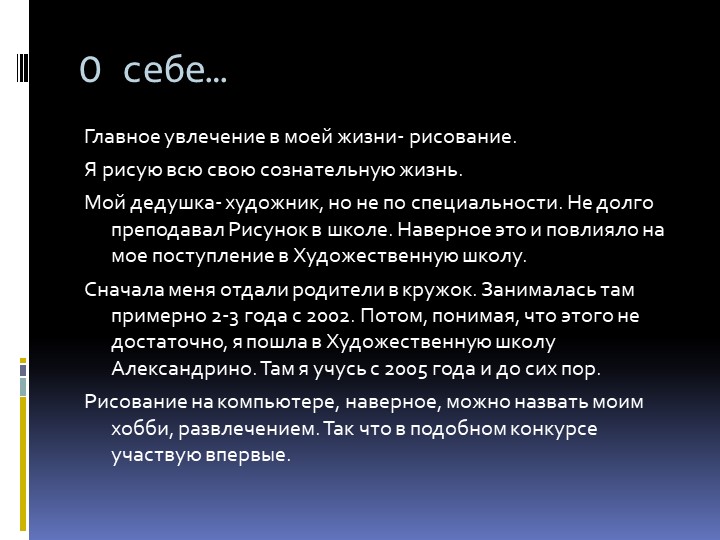 О себе…

Главное увлечение в моей жизни- рисование.

Я рисую всю свою сознательную жизнь.

Мой дедушка- художник, но не по специальности. Не долго преподавал Рисунок в школе. Наверное это и повлияло на мое поступление в Художественную школу.

Сначала меня отдали родители в кружок. Занималась там примерно 2-3 года с 2002. Потом, понимая, что этого не достаточно, я пошла в Художественную школу Александрино. Там я учусь с 2005 года и до сих пор.

Рисование на компьютере, наверное, можно назвать моим хобби, развлечением. Так что в подобном конкурсе участвую впервые.